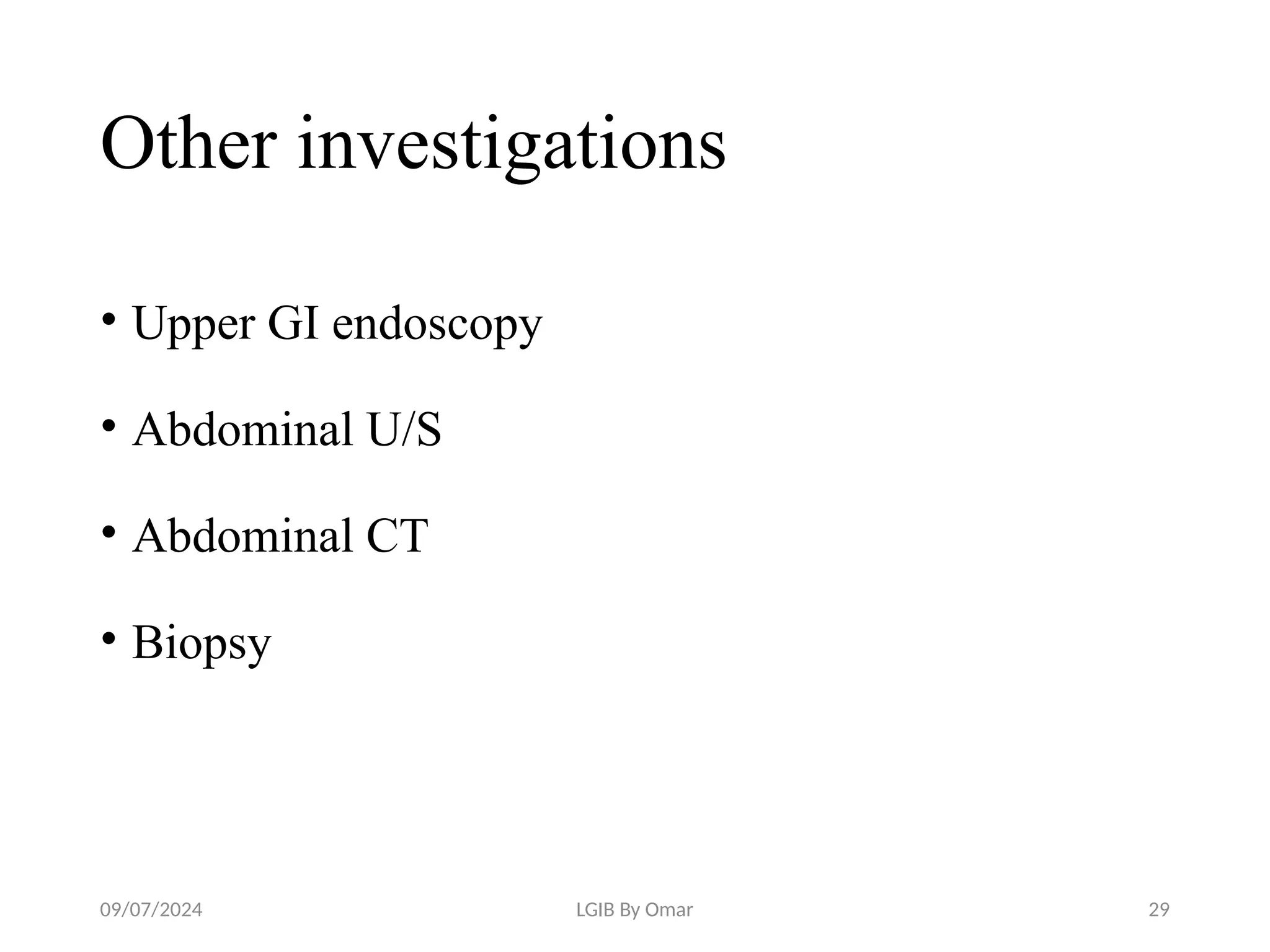 Other investigations

• Upper GI endoscopy

• Abdominal U/S

• Abdominal CT

• Biopsy

09/07/2024

LGIB By Omar

29